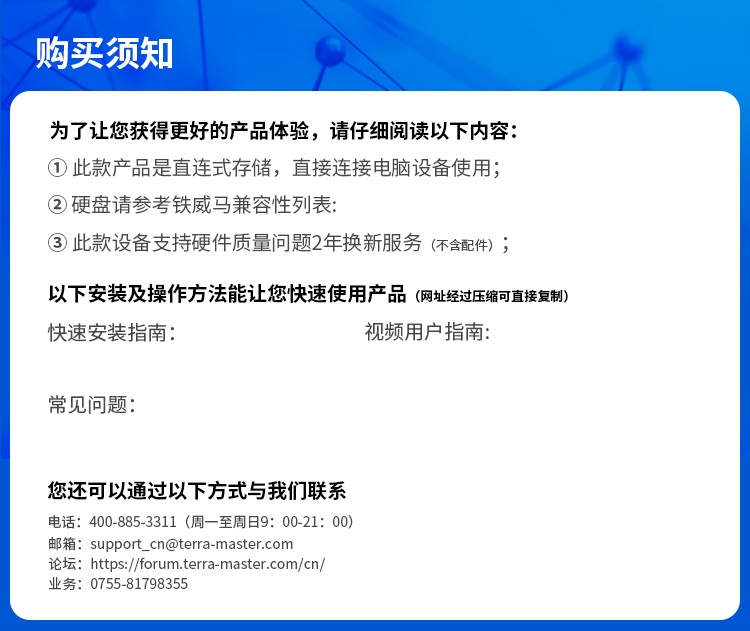 购买须知

为了让您获得更好的产品体验，请仔细阅读以下内容：

① 此款产品是直连式存储，直接连接电脑设备使用；

② 硬盘请参考铁威马兼容性列表:

③ 此款设备支持硬件质量问题2年换新服务（不含配件）；

以下安装及操作方法能让您快速使用产品（网址经过压缩可直接复制）

快速安装指南：

视频用户指南:

常见问题：

您还可以通过以下方式与我们联系

电话：400-885-3311（周一至周日9：00-21：00）
邮箱：support_cn@terra-master.com
论坛：https://forum.terra-master.com/cn/
业务：0755-81798355